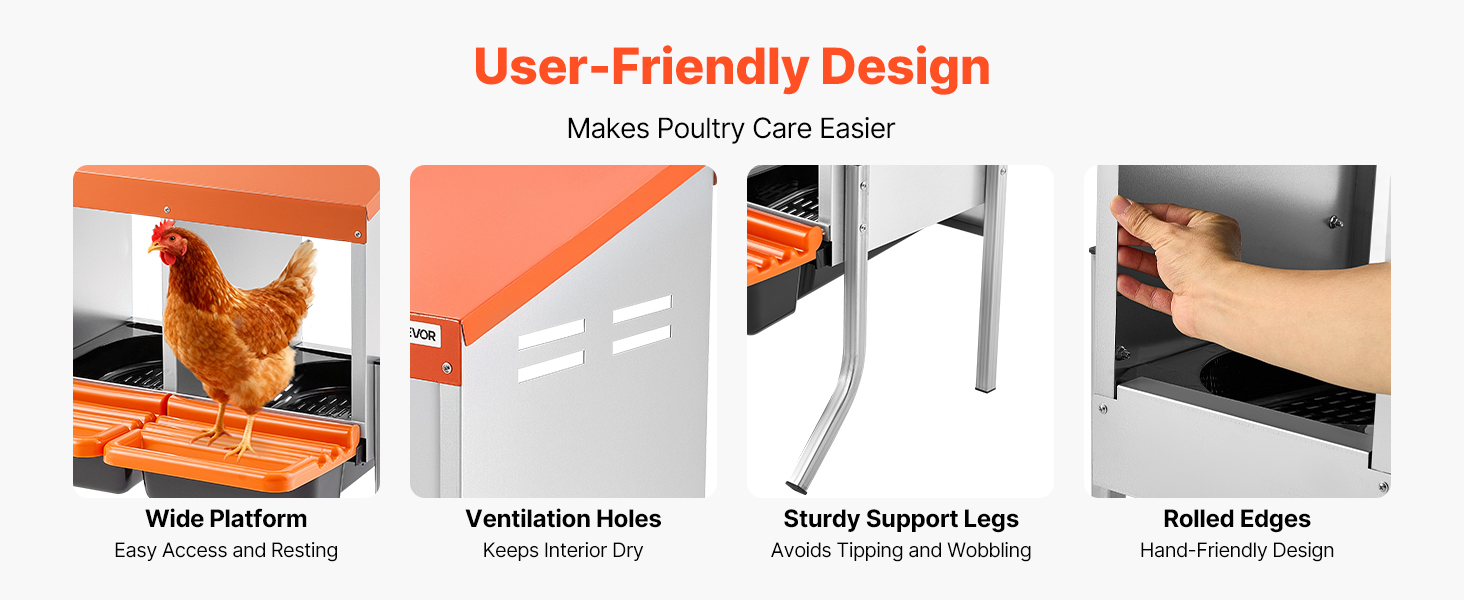 User-Friendly Design

Makes Poultry Care Easier

EVOR

Wide Platform
Easy Access and Resting

Ventilation Holes
Keeps Interior Dry

Sturdy Support Legs
Avoids Tipping and Wobbling

Rolled Edges
Hand-Friendly Design